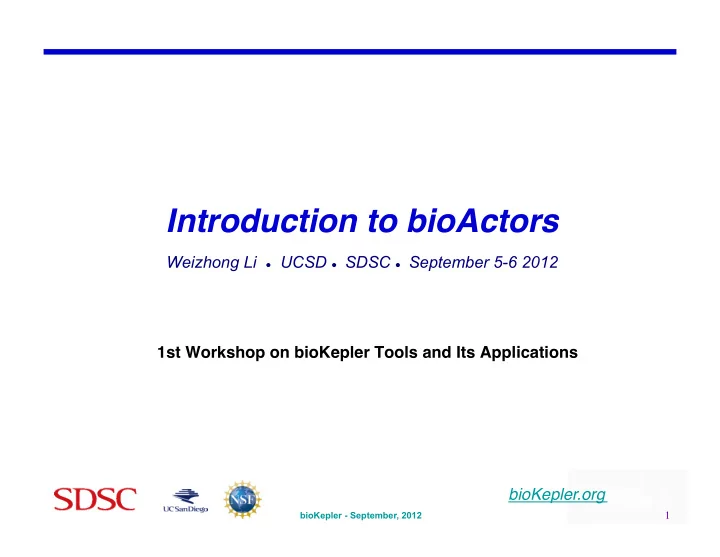 Introduction to bioActors

Weizhong Li • UCSD • SDSC • September 5-6 2012

1st Workshop on bioKepler Tools and Its Applications

SDSC UC San Diego NSF

bioKepler.org

bioKepler - September, 2012

1